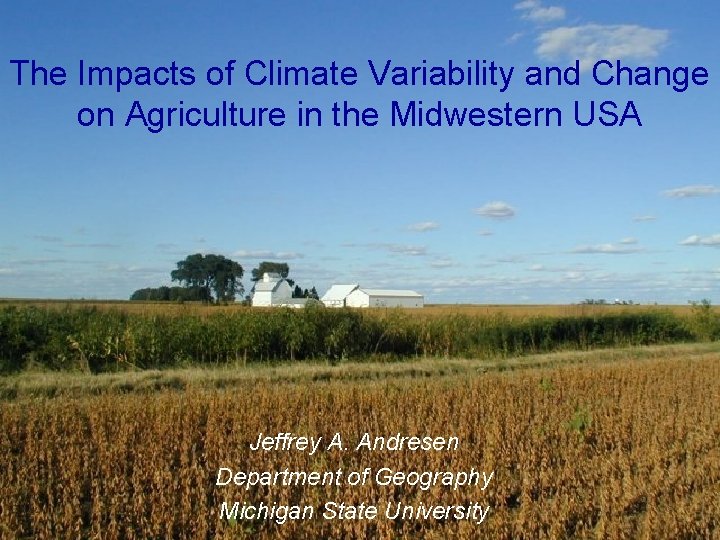 The Impacts of Climate Variability and Change on Agriculture in the Midwestern USA

Jeffrey A. Andresen
Department of Geography
Michigan State University